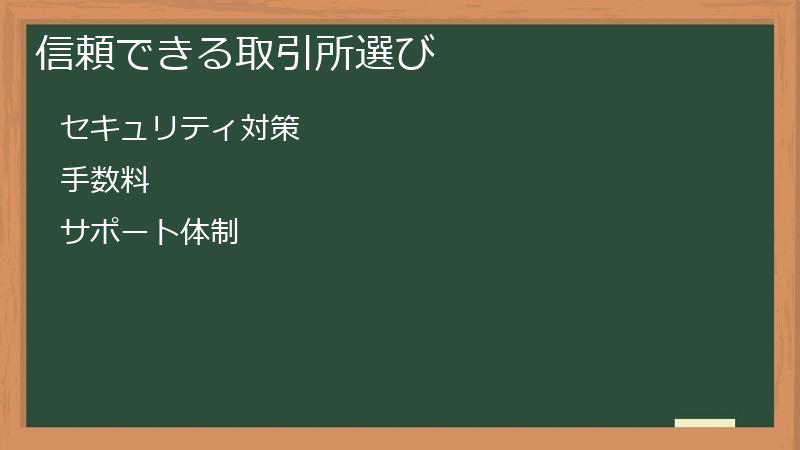 信頼できる取引所選び

セキュリティ対策

手数料

サポート体制